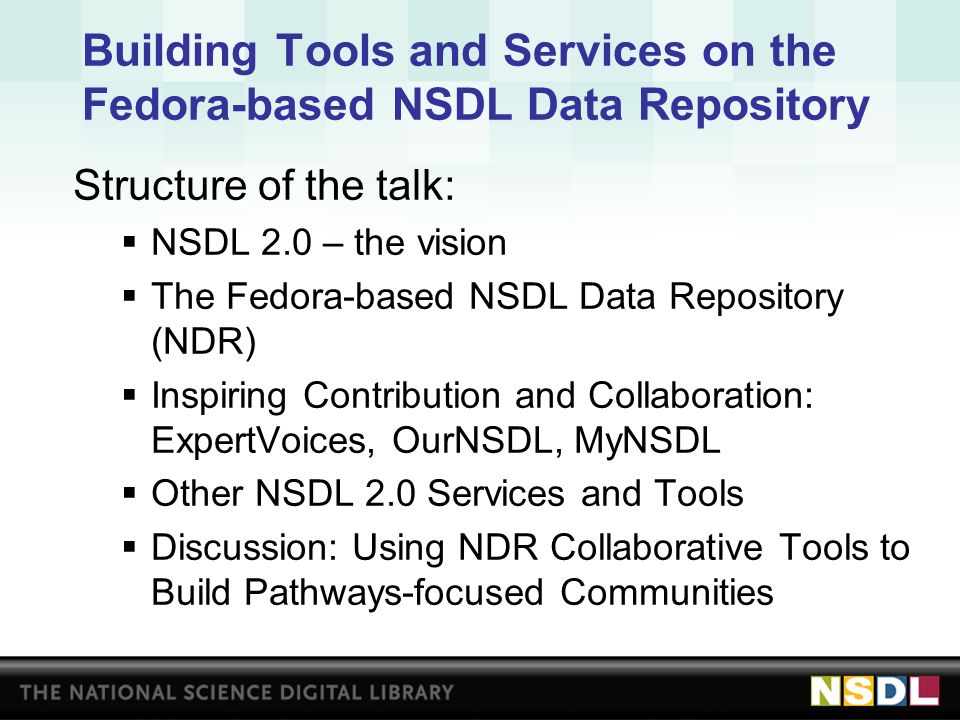 Building Tools and Services on the Fedora-based NSDL Data Repository

Structure of the talk:

▪ NSDL 2.0 – the vision
▪ The Fedora-based NSDL Data Repository (NDR)
▪ Inspiring Contribution and Collaboration: ExpertVoices, OurNSDL, MyNSDL
▪ Other NSDL 2.0 Services and Tools
▪ Discussion: Using NDR Collaborative Tools to Build Pathways-focused Communities

THE NATIONAL SCIENCE DIGITAL LIBRARY

NSDL